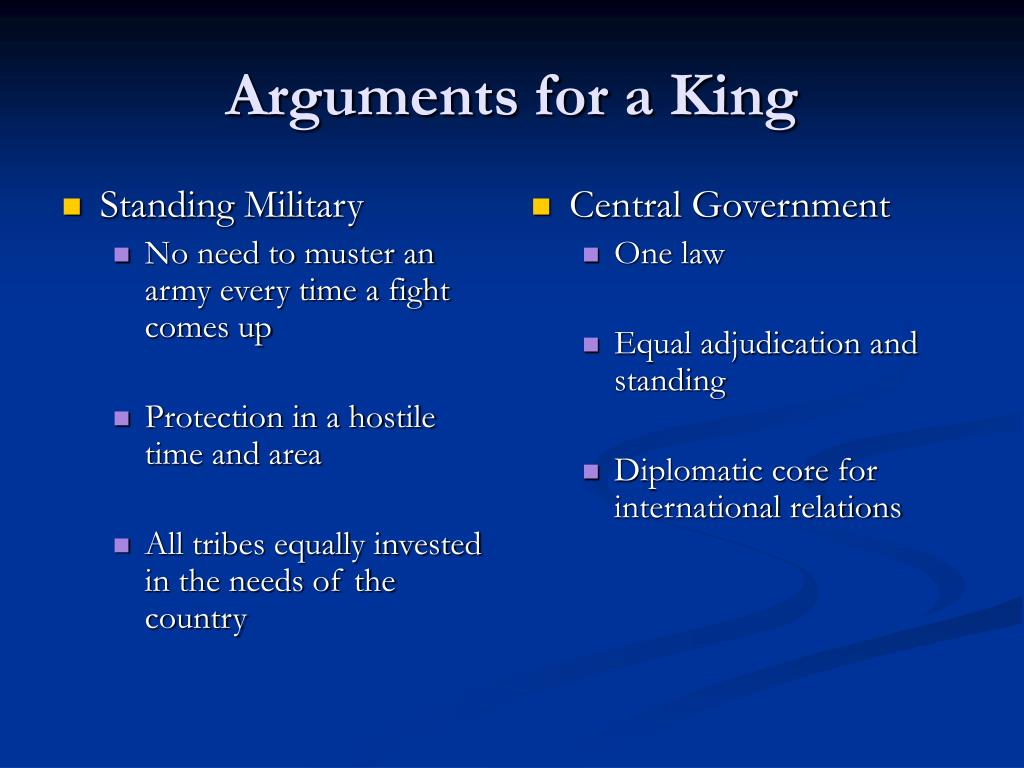 Arguments for a King

Standing Military
No need to muster an army every time a fight comes up
Protection in a hostile time and area
All tribes equally invested in the needs of the country

Central Government
One law
Equal adjudication and standing
Diplomatic core for international relations